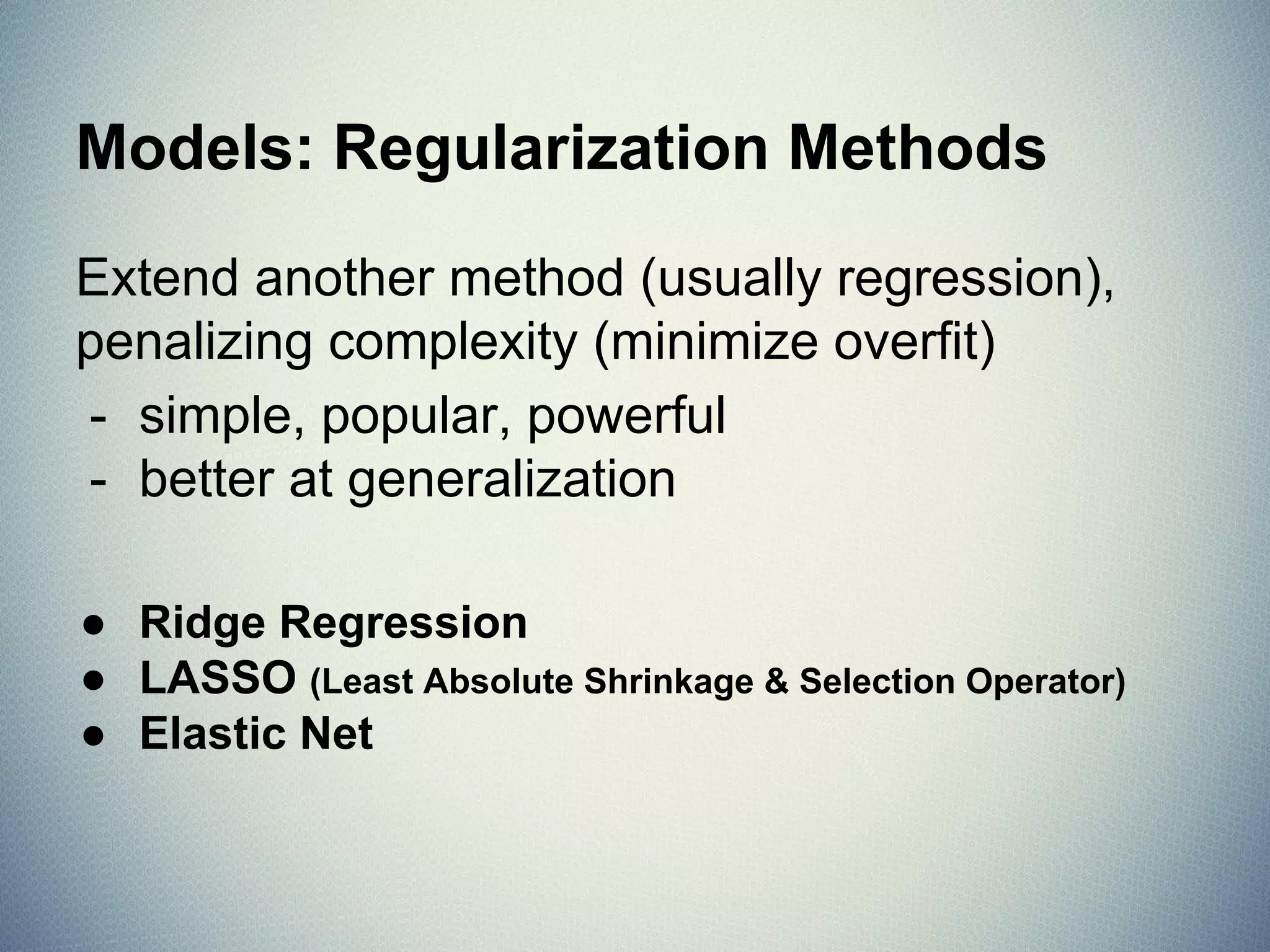 Models: Regularization Methods

Extend another method (usually regression), penalizing complexity (minimize overfit)

- simple, popular, powerful
- better at generalization

● Ridge Regression
● LASSO (Least Absolute Shrinkage & Selection Operator)
● Elastic Net